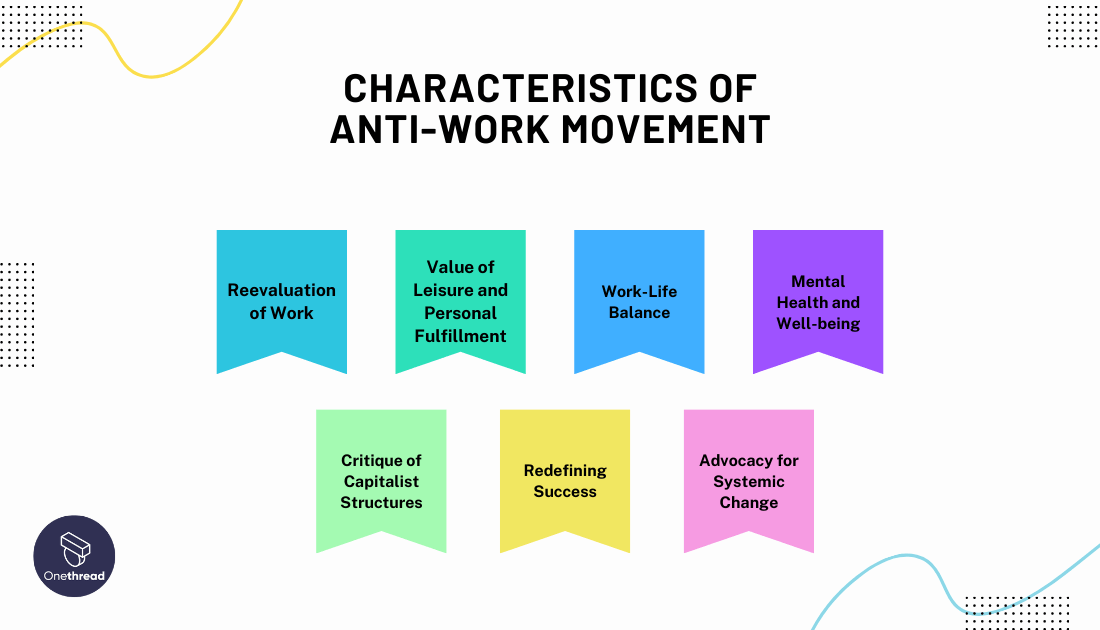 CHARACTERISTICS OF ANTI-WORK MOVEMENT

Reevaluation of Work

Value of Leisure and Personal Fulfillment

Work-Life Balance

Mental Health and Well-being

Critique of Capitalist Structures

Redefining Success

Advocacy for Systemic Change

Onethread